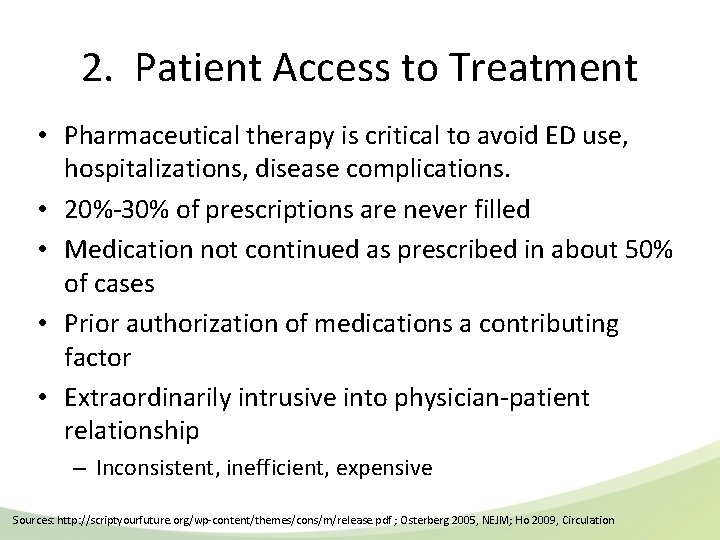 2. Patient Access to Treatment

• Pharmaceutical therapy is critical to avoid ED use, hospitalizations, disease complications.

• 20%-30% of prescriptions are never filled

• Medication not continued as prescribed in about 50% of cases

• Prior authorization of medications a contributing factor

• Extraordinarily intrusive into physician-patient relationship

– Inconsistent, inefficient, expensive

Sources: http://scriptyourfuture.org/wp-content/themes/cons/m/release.pdf ; Osterberg 2005, NEJM; Ho 2009, Circulation